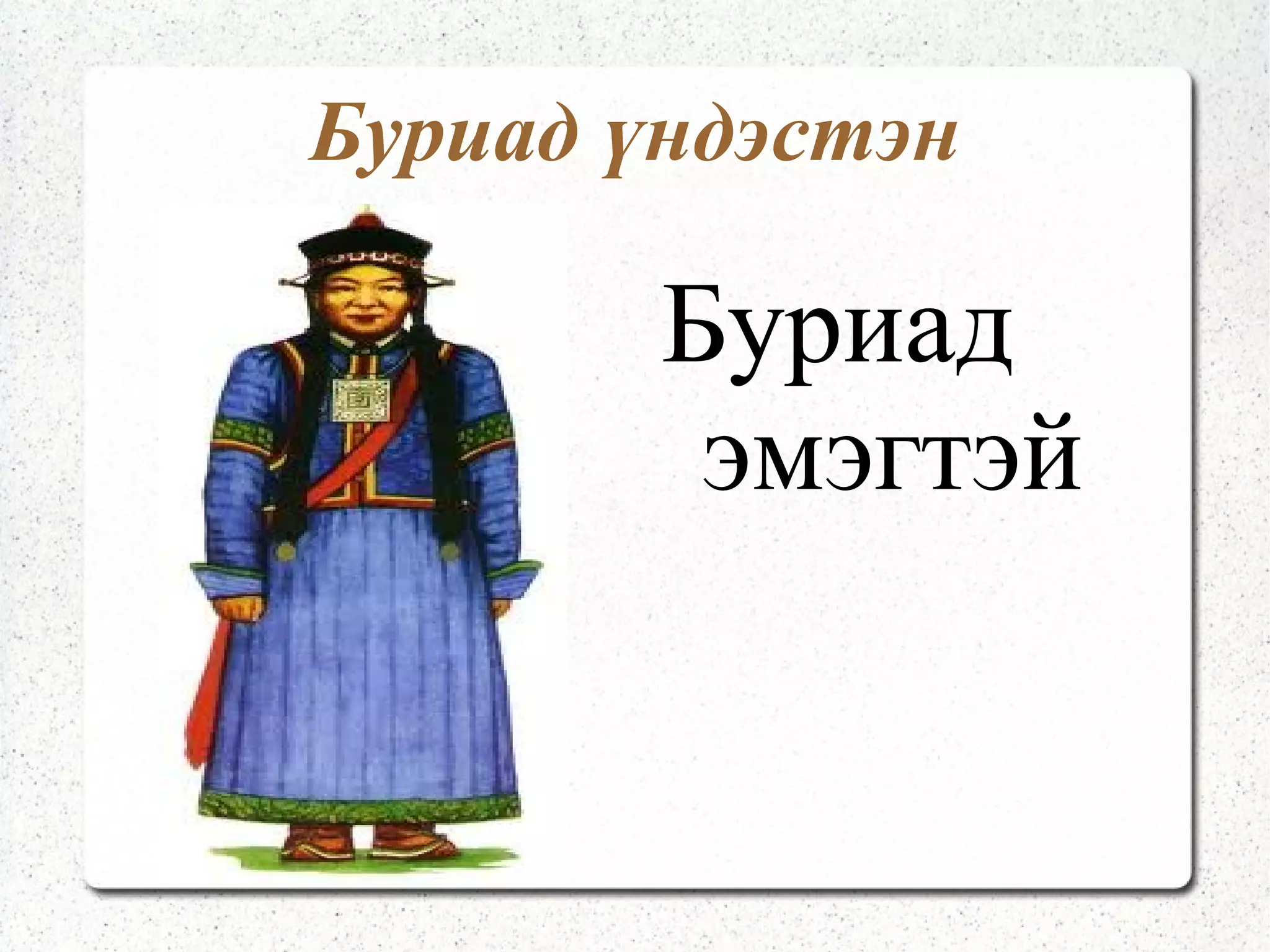 Буриад үндэстэн

Буриад эмэгтэй